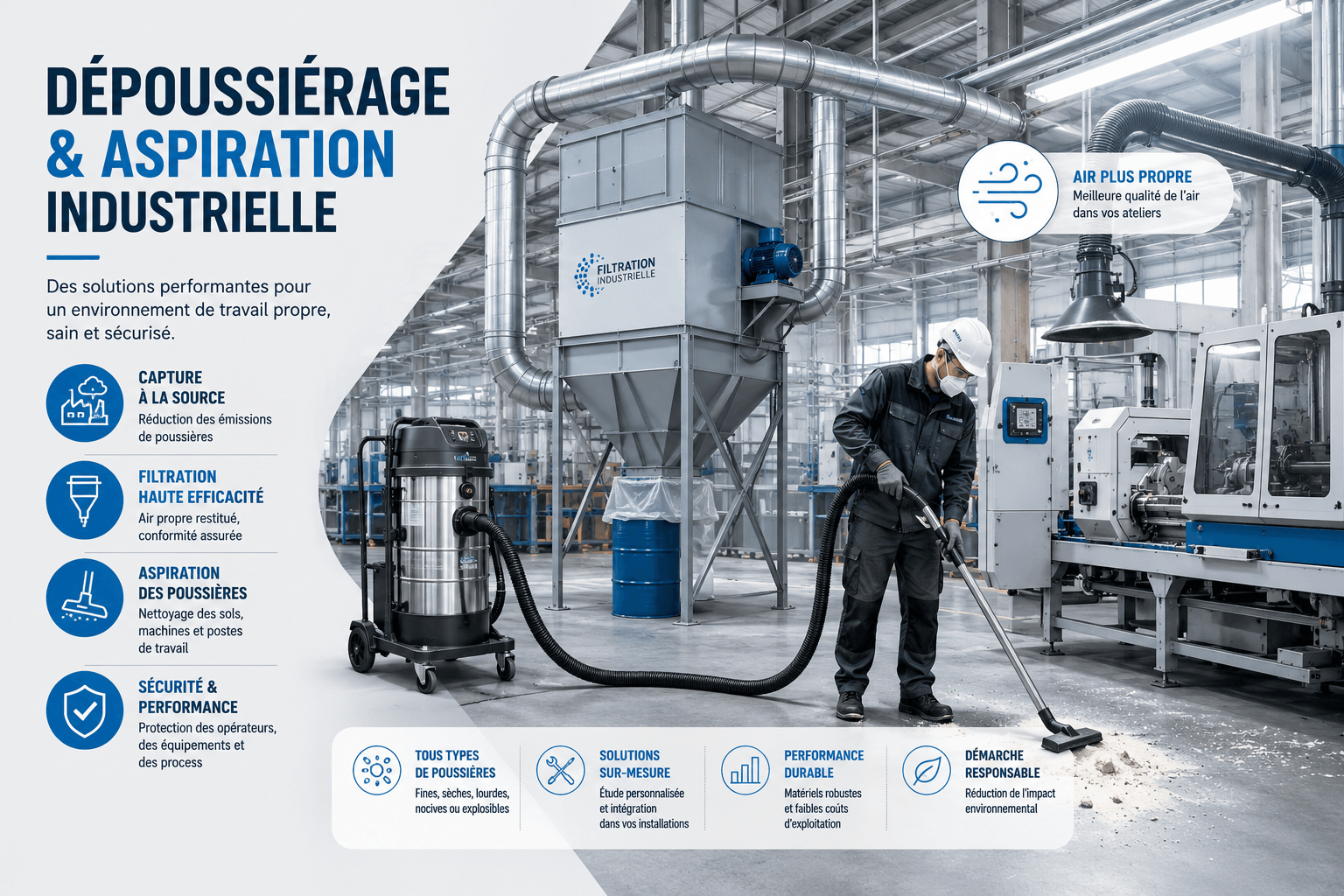 DÉPOUSSIÉRAGE
& ASPIRATION
INDUSTRIELLE

Des solutions performantes pour un environnement de travail propre, sain et sécurisé.

CAPTURE À LA SOURCE
Réduction des émissions de poussières

FILTRATION HAUTE EFFICACITÉ
Air propre restitué, conformité assurée

ASPIRATION DES POUSSIÈRES
Nettoyage des sols, machines et postes de travail

SÉCURITÉ & PERFORMANCE
Protection des opérateurs, des équipements et des process

FILTRATION INDUSTRIELLE

AIR PLUS PROPRE
Meilleure qualité de l'air dans vos ateliers

TOUS TYPES DE POUSSIÈRES
Fines, sèches, lourdes, nocives ou explosibles

SOLUTIONS SUR-MESURE
Étude personnalisée et intégration dans vos installations

PERFORMANCE DURABLE
Matériels robustes et faibles coûts d'exploitation

DÉMARCHE RESPONSABLE
Réduction de l'impact environnemental